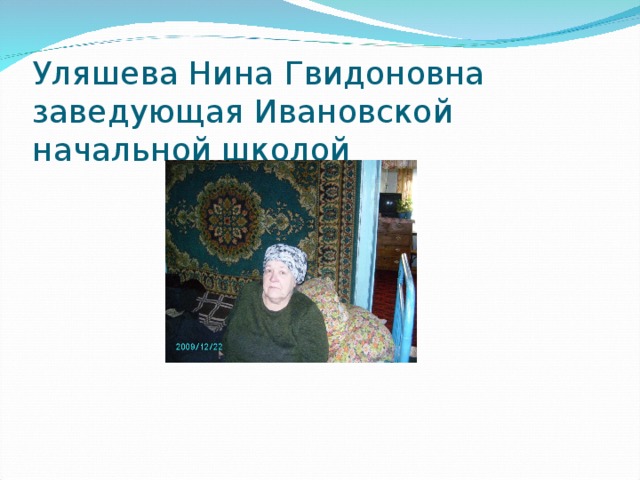 Уляшева Нина Гвидоновна заведующая Ивановской начальной школой

2009/12/22